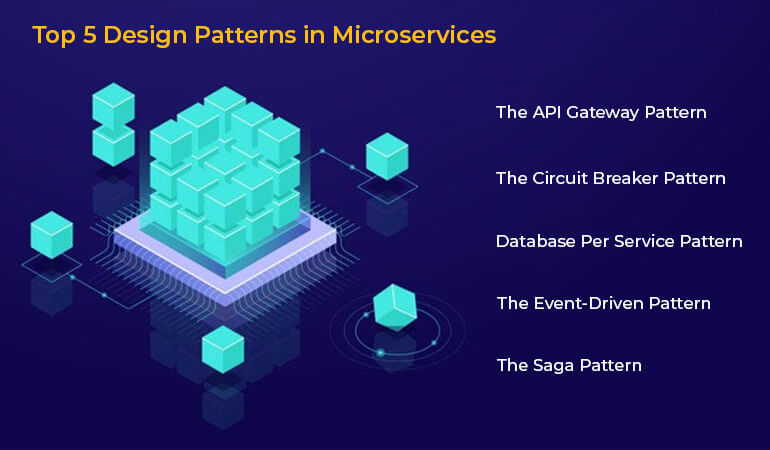 Top 5 Design Patterns in Microservices

The API Gateway Pattern

The Circuit Breaker Pattern

Database Per Service Pattern

The Event-Driven Pattern

The Saga Pattern